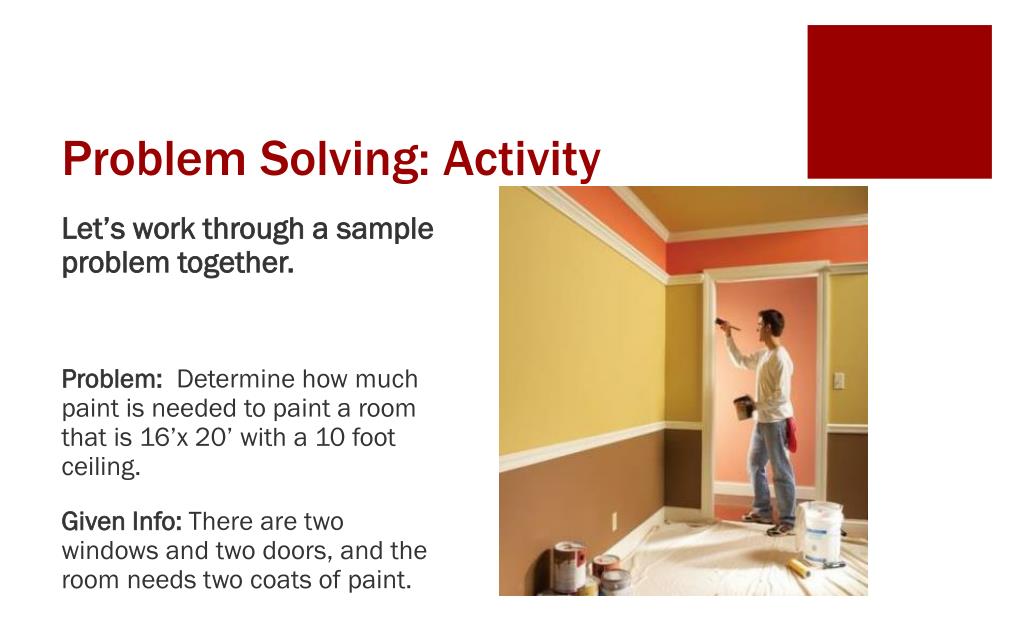 Problem Solving: Activity

Let’s work through a sample problem together.

Problem: Determine how much paint is needed to paint a room that is 16’x 20’ with a 10 foot ceiling.

Given Info: There are two windows and two doors, and the room needs two coats of paint.